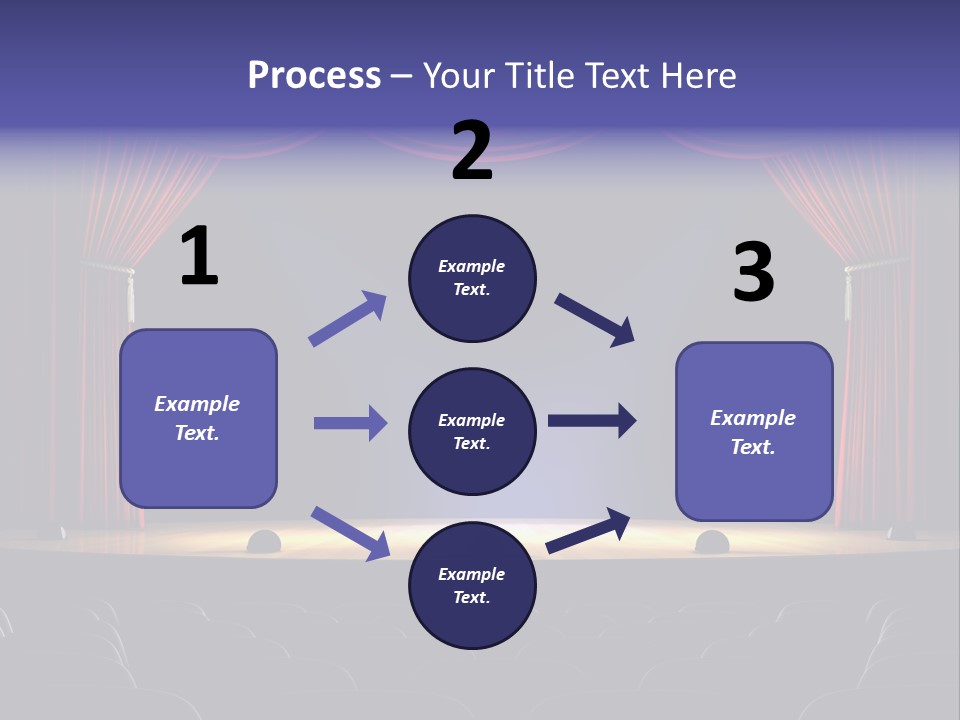 Process – Your Title Text Here

1

Example Text.

2

Example Text.

Example Text.

Example Text.

3

Example Text.